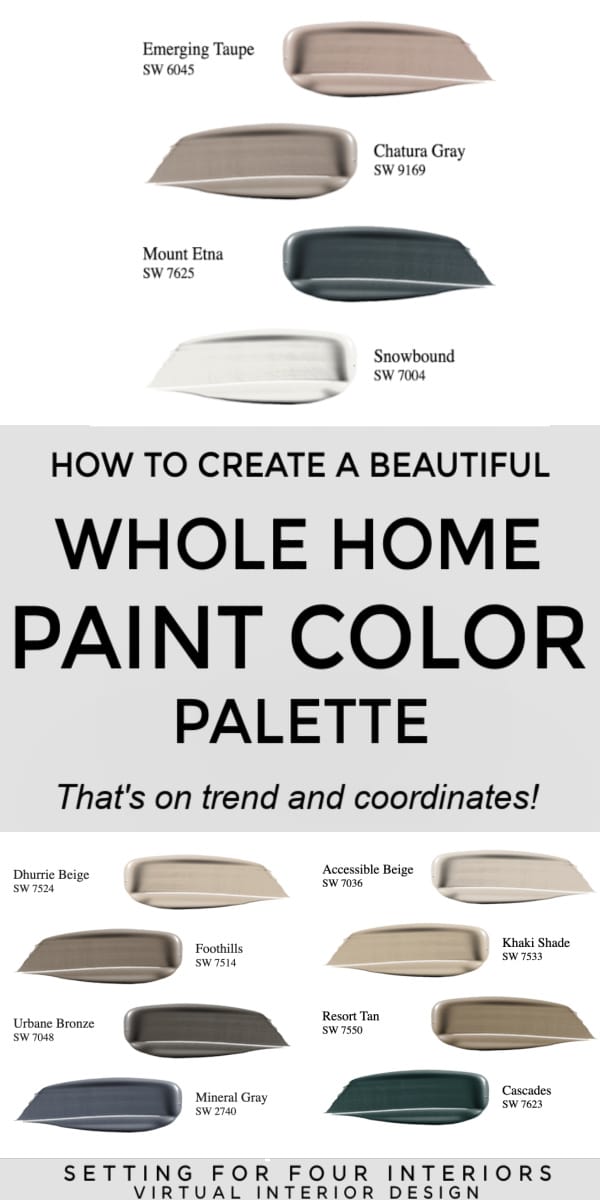 Emerging Taupe
SW 6045

Chatura Gray
SW 9169

Mount Etna
SW 7625

Snowbound
SW 7004

HOW TO CREATE A BEAUTIFUL
WHOLE HOME
PAINT COLOR
PALETTE

That's on trend and coordinates!

Dhurrie Beige
SW 7524

Foothills
SW 7514

Urbane Bronze
SW 7048

Mineral Gray
SW 2740

Accessible Beige
SW 7036

Khaki Shade
SW 7533

Resort Tan
SW 7550

Cascades
SW 7623

SETTING FOR FOUR INTERIORS
VIRTUAL INTERIOR DESIGN